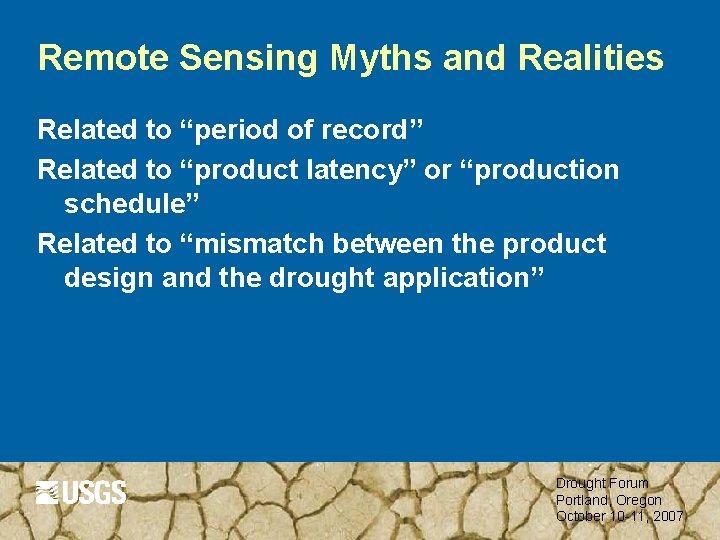 Remote Sensing Myths and Realities

Related to “period of record”

Related to “product latency” or “production schedule”

Related to “mismatch between the product design and the drought application”

USGS

Drought Forum
Portland, Oregon
October 10-11, 2007